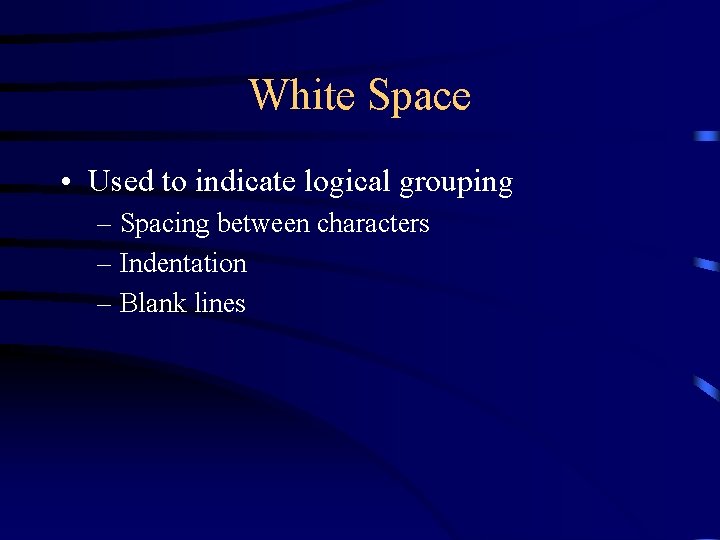 White Space

• Used to indicate logical grouping
– Spacing between characters
– Indentation
– Blank lines